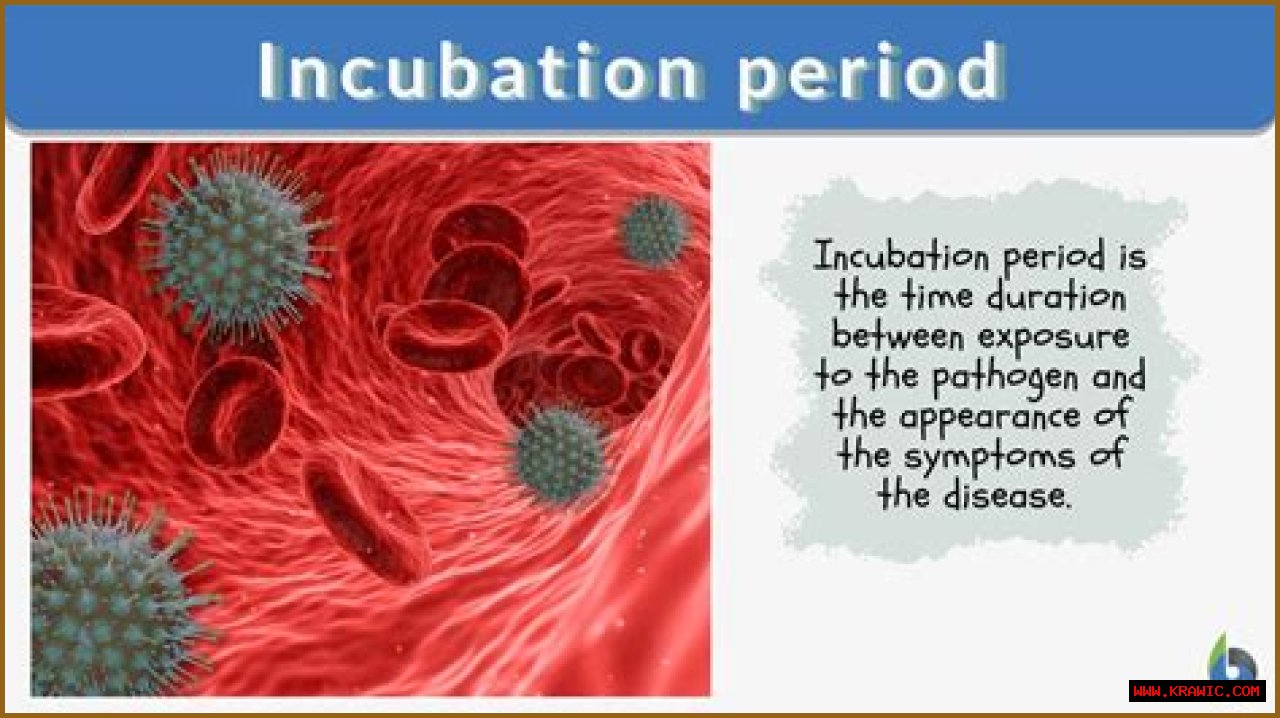 Incubation period

Incubation period is the time duration between exposure to the pathogen and the appearance of the symptoms of the disease.

WWW.KRAWIC.COM